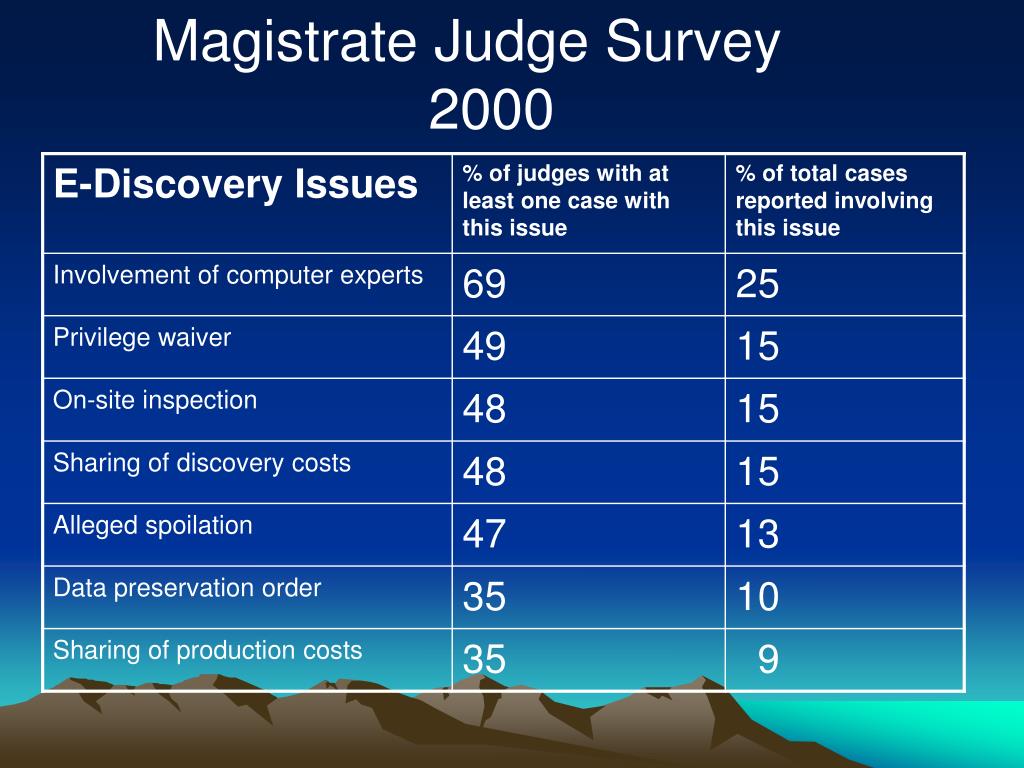 Magistrate Judge Survey 2000

| E-Discovery Issues | % of judges with at least one case with this issue | % of total cases reported involving this issue |
|---|---|---|
| Involvement of computer experts | 69 | 25 |
| Privilege waiver | 49 | 15 |
| On-site inspection | 48 | 15 |
| Sharing of discovery costs | 48 | 15 |
| Alleged spoilation | 47 | 13 |
| Data preservation order | 35 | 10 |
| Sharing of production costs | 35 | 9 |